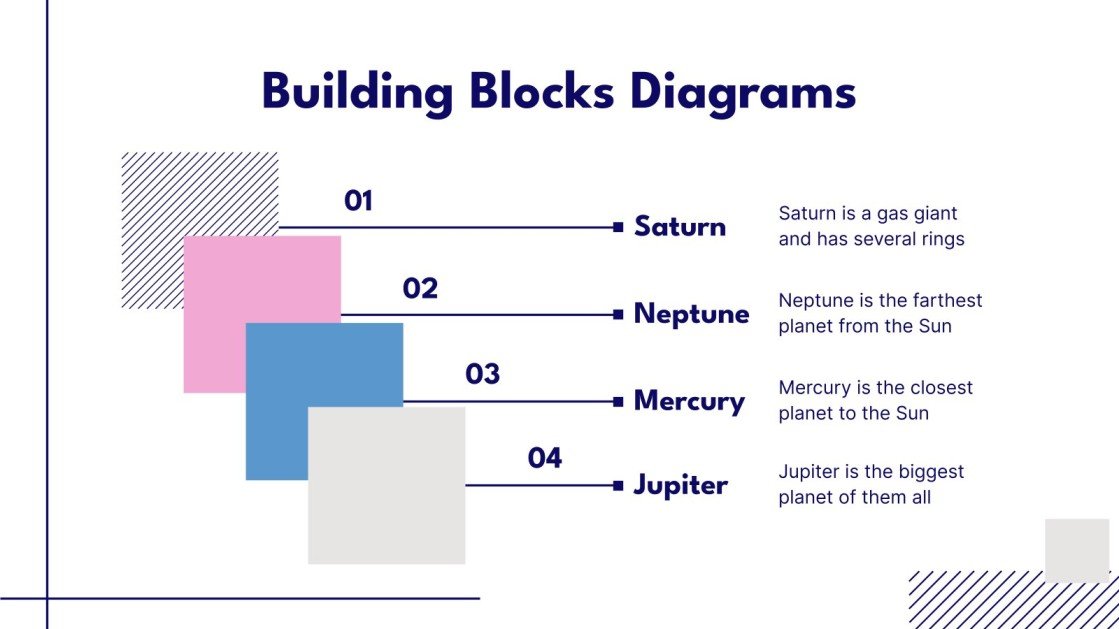 Building Blocks Diagrams

01

Saturn

Saturn is a gas giant and has several rings

02

Neptune

Neptune is the farthest planet from the Sun

03

Mercury

Mercury is the closest planet to the Sun

04

Jupiter

Jupiter is the biggest planet of them all